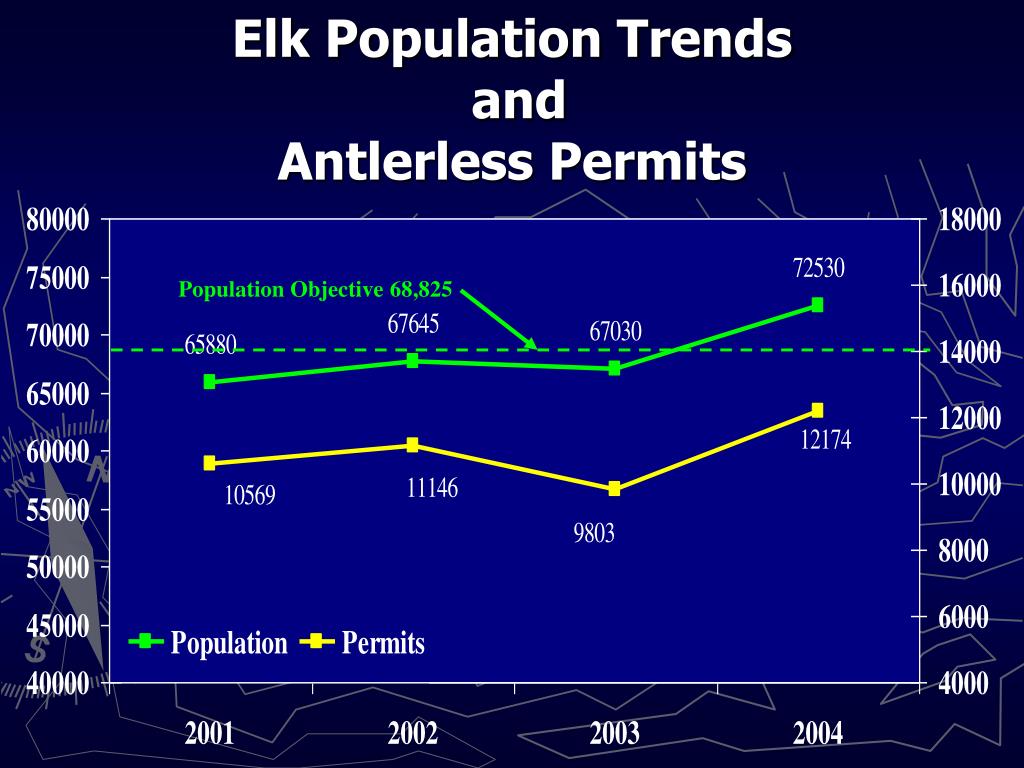 Elk Population Trends and Antlerless Permits

80000
75000
70000
65000
60000
55000
50000
45000
40000

18000
16000
14000
12000
10000
8000
6000
4000

Population Objective 68,825

65880
67645
67030
72530

10569
11146
9803
12174

Population
Permits

2001
2002
2003
2004